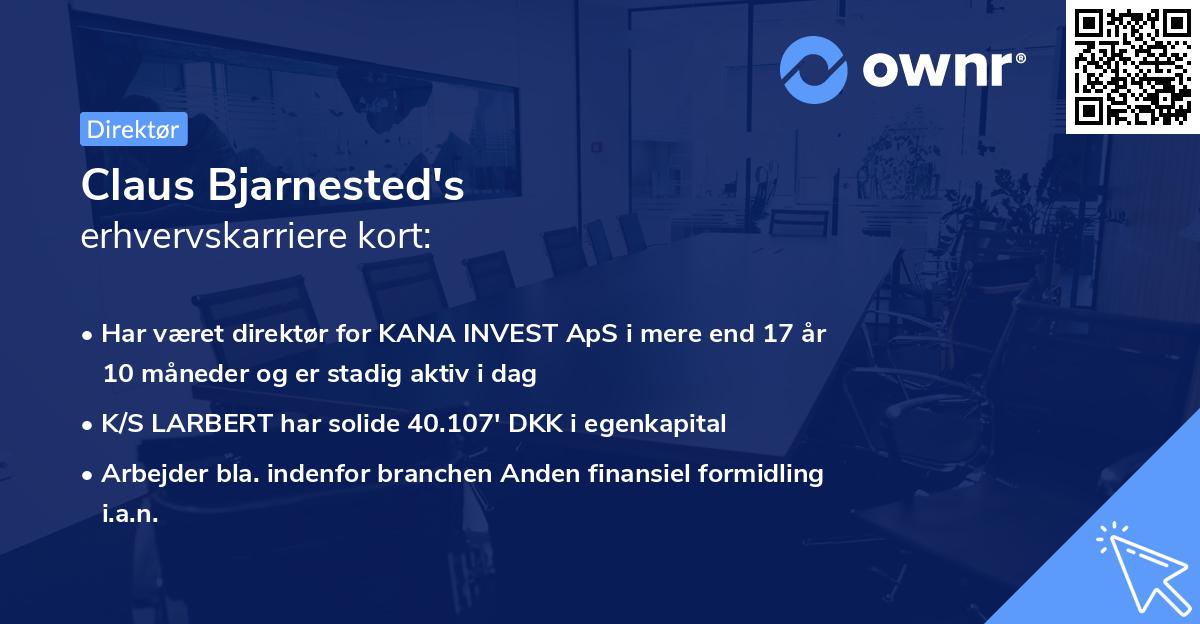 ownr®

Direktør

Claus Bjarnested's
erhvervskarriere kort:

• Har været direktør for KANA INVEST ApS i mere end 17 år 10 måneder og er stadig aktiv i dag
• K/S LARBERT har solide 40.107' DKK i egenkapital
• Arbejder bla. indenfor branchen Anden finansiel formidling i.a.n.